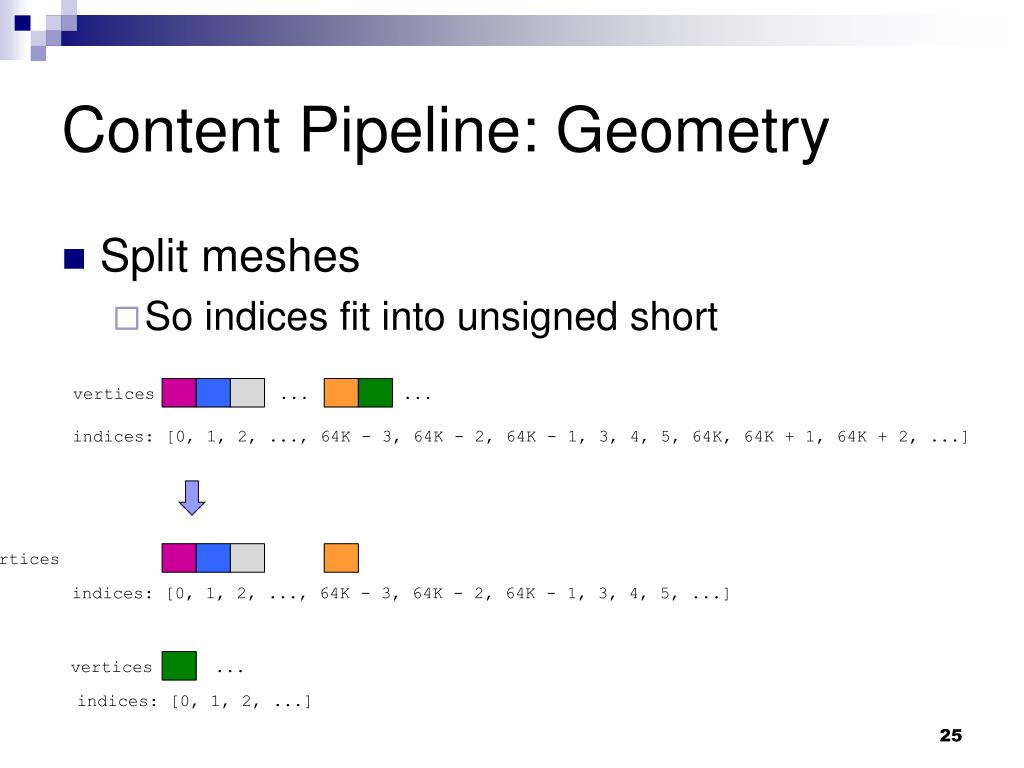 Content Pipeline: Geometry

Split meshes

So indices fit into unsigned short

vertices ... ...

indices: [0, 1, 2, ..., 64K - 3, 64K - 2, 64K - 1, 3, 4, 5, 64K, 64K + 1, 64K + 2, ...]

rtices

indices: [0, 1, 2, ..., 64K - 3, 64K - 2, 64K - 1, 3, 4, 5, ...]

vertices ...

indices: [0, 1, 2, ...]

25